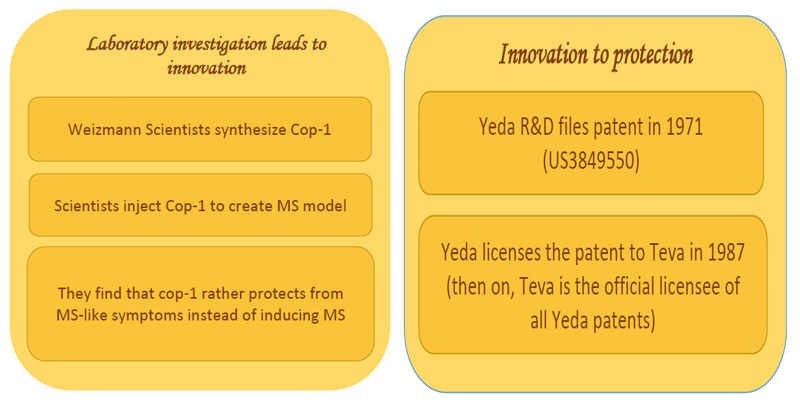 Laboratory investigation leads to innovation

Weizmann Scientists synthesize Cop-1

Scientists inject Cop-1 to create MS model

They find that cop-1 rather protects from MS-like symptoms instead of inducing MS

Innovation to protection

Yeda R&D files patent in 1971 (US3849550)

Yeda licenses the patent to Teva in 1987 (then on, Teva is the official licensee of all Yeda patents)